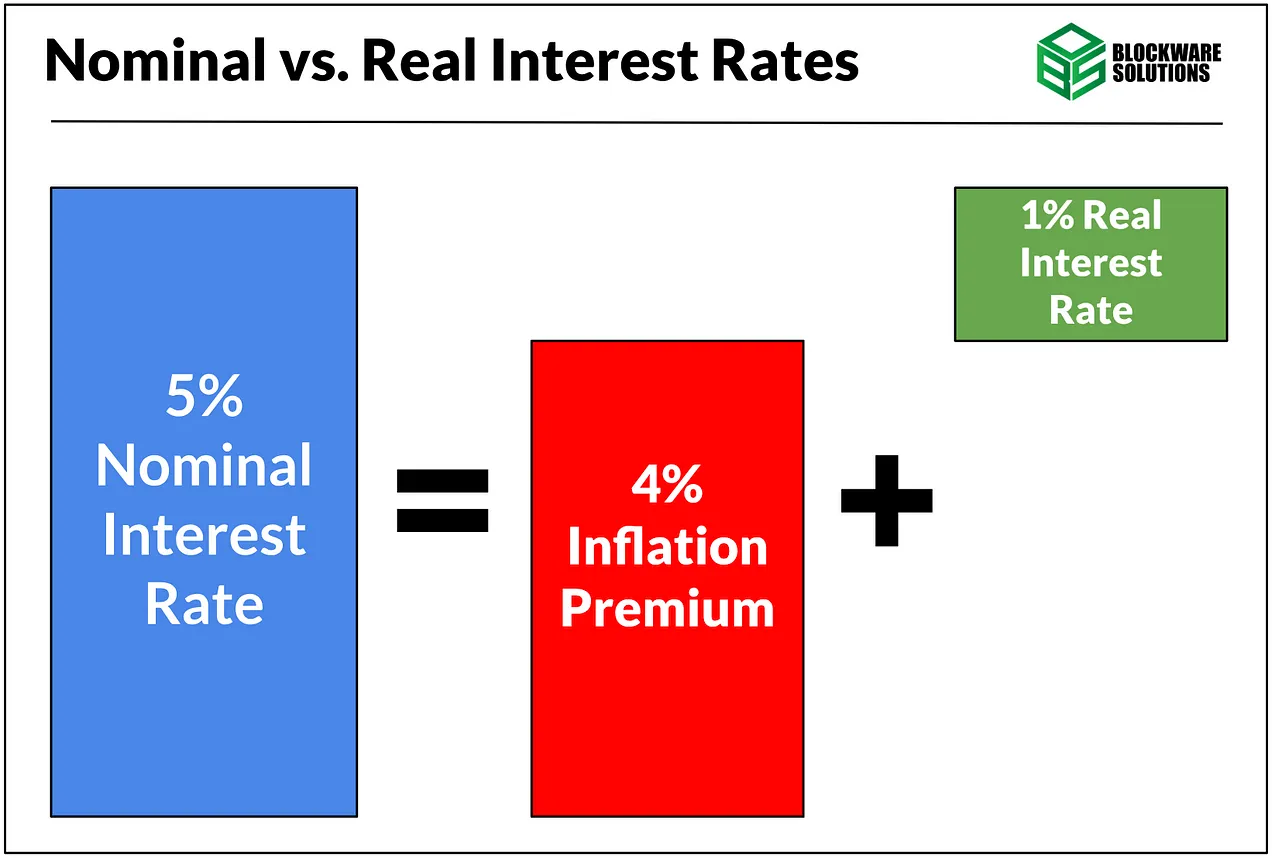 Nominal vs. Real Interest Rates

BLOCKWARE SOLUTIONS

5% Nominal Interest Rate

=

4% Inflation Premium

+

1% Real Interest Rate